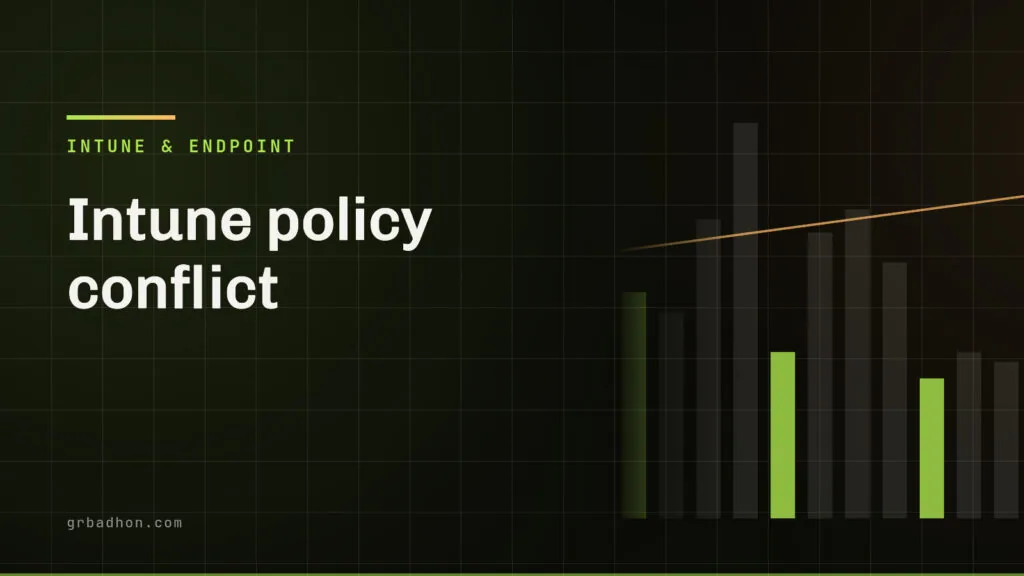 INTUNE & ENDPOINT

Intune policy conflict

grbadhon.com